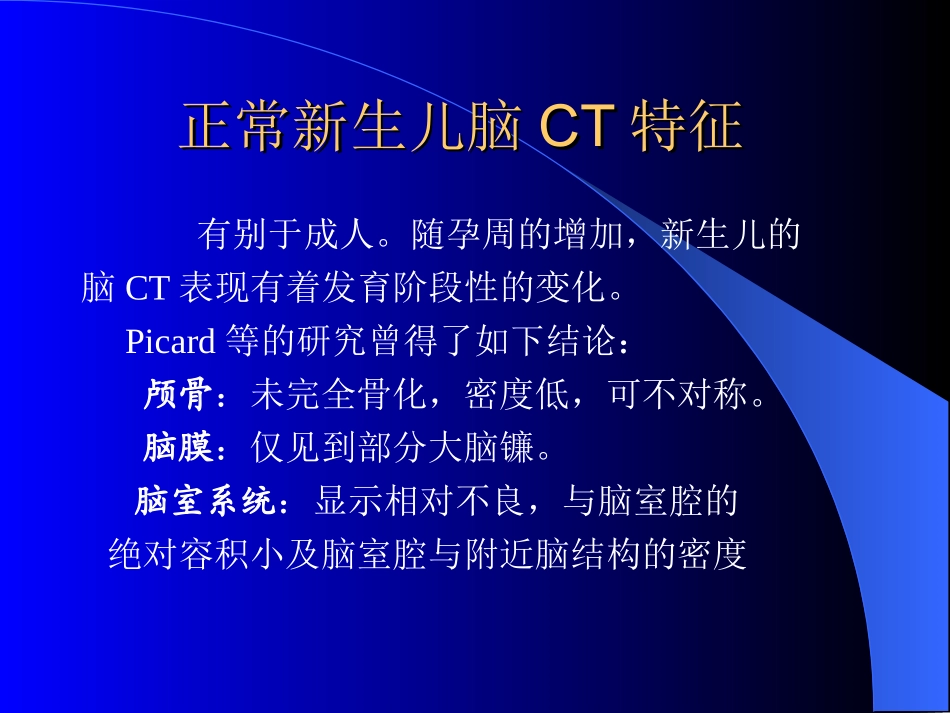 正常新生儿脑 CT 特征

有别于成人。随孕周的增加，新生儿的脑 CT 表现有着发育阶段性的变化。

Picard 等的研究曾得了如下结论：

颅骨：未完全骨化，密度低，可不对称。

脑膜：仅见到部分大脑镰。

脑室系统：显示相对不良，与脑室腔的绝对容积小及脑室腔与附近脑结构的密度